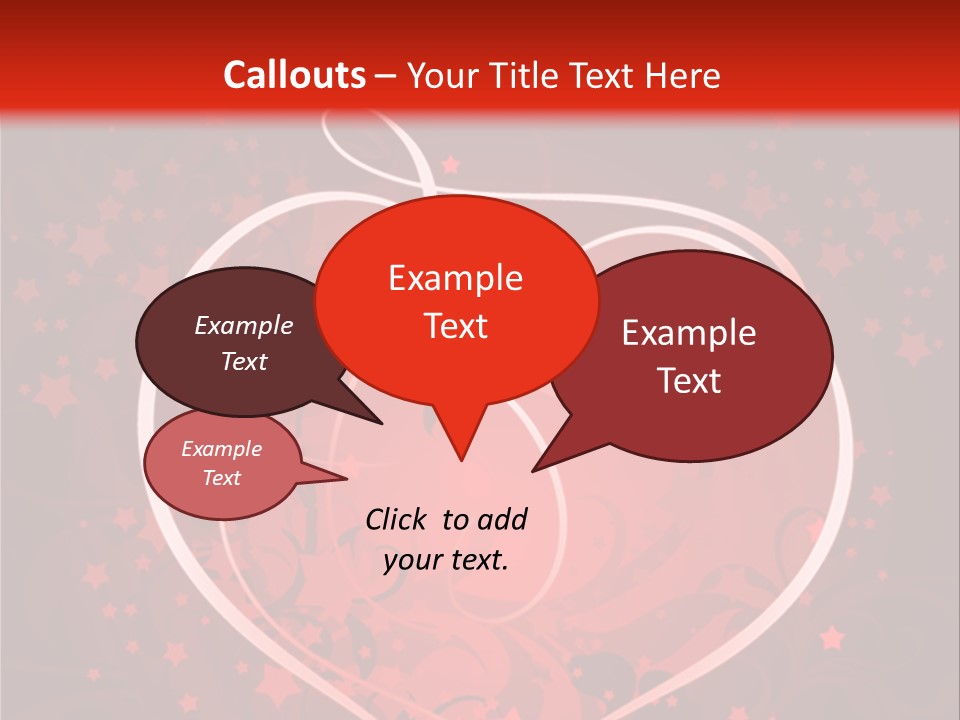 Callouts – Your Title Text Here

Example Text

Example Text

Example Text

Example Text

Click to add your text.